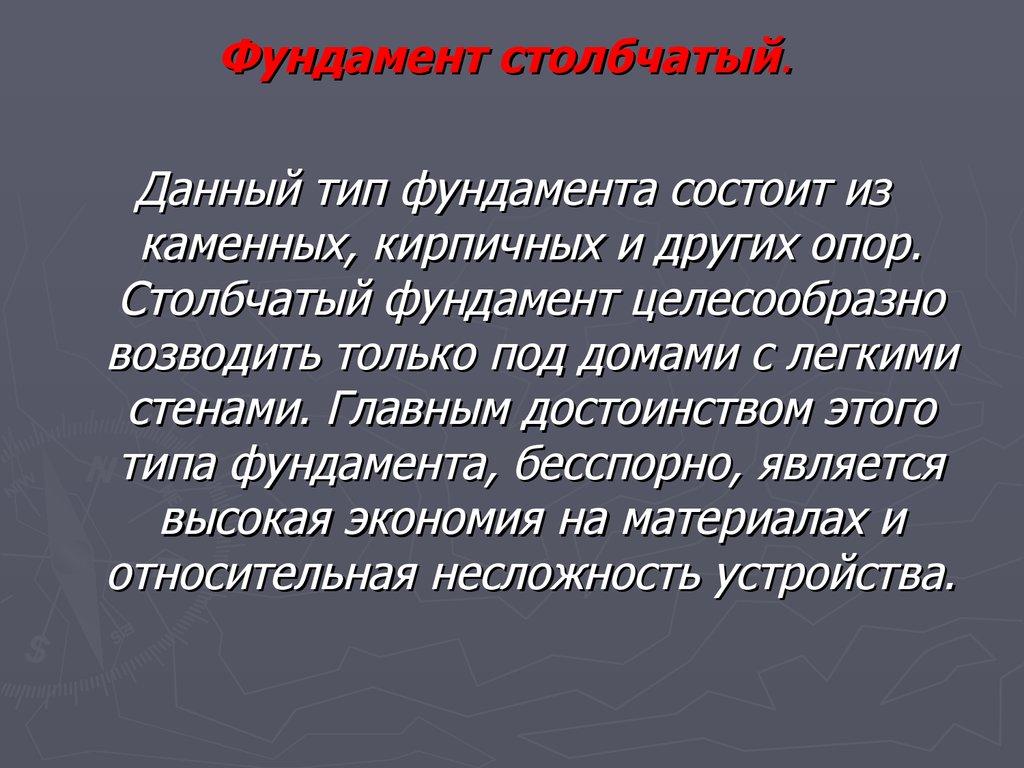 Фундамент столбчатый.

Данный тип фундамента состоит из каменных, кирпичных и других опор. Столбчатый фундамент целесообразно возводить только под домами с легкими стенами. Главным достоинством этого типа фундамента, бесспорно, является высокая экономия на материалах и относительная несложность устройства.